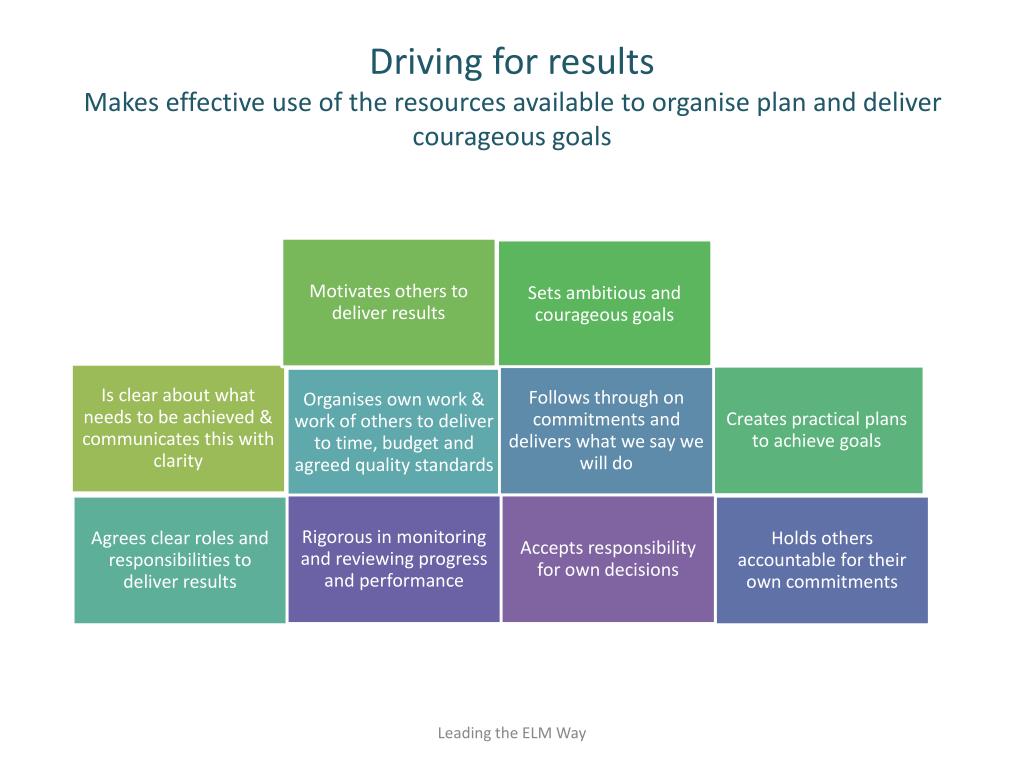 Driving for results
Makes effective use of the resources available to organise plan and deliver courageous goals

Motivates others to deliver results

Sets ambitious and courageous goals

Is clear about what needs to be achieved & communicates this with clarity

Organises own work & work of others to deliver to time, budget and agreed quality standards

Follows through on commitments and delivers what we say we will do

Creates practical plans to achieve goals

Agrees clear roles and responsibilities to deliver results

Rigorous in monitoring and reviewing progress and performance

Accepts responsibility for own decisions

Holds others accountable for their own commitments

Leading the ELM Way